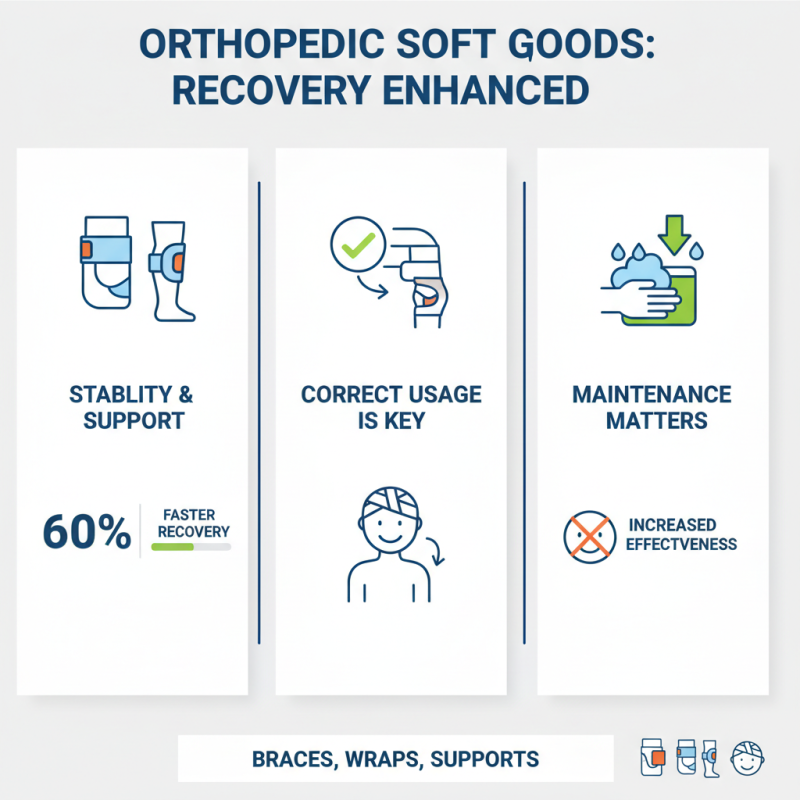 ORTHOPEDIC SOFT GOODS: RECOVERY ENHANCED

STABLITY & SUPPORT

60%

FASTER RECOVERY

CORRECT USAGE IS KEY

MAINTENANCE MATTERS

INCREASED EFFECTVENESS

BRACES, WRAPS, SUPPORTS